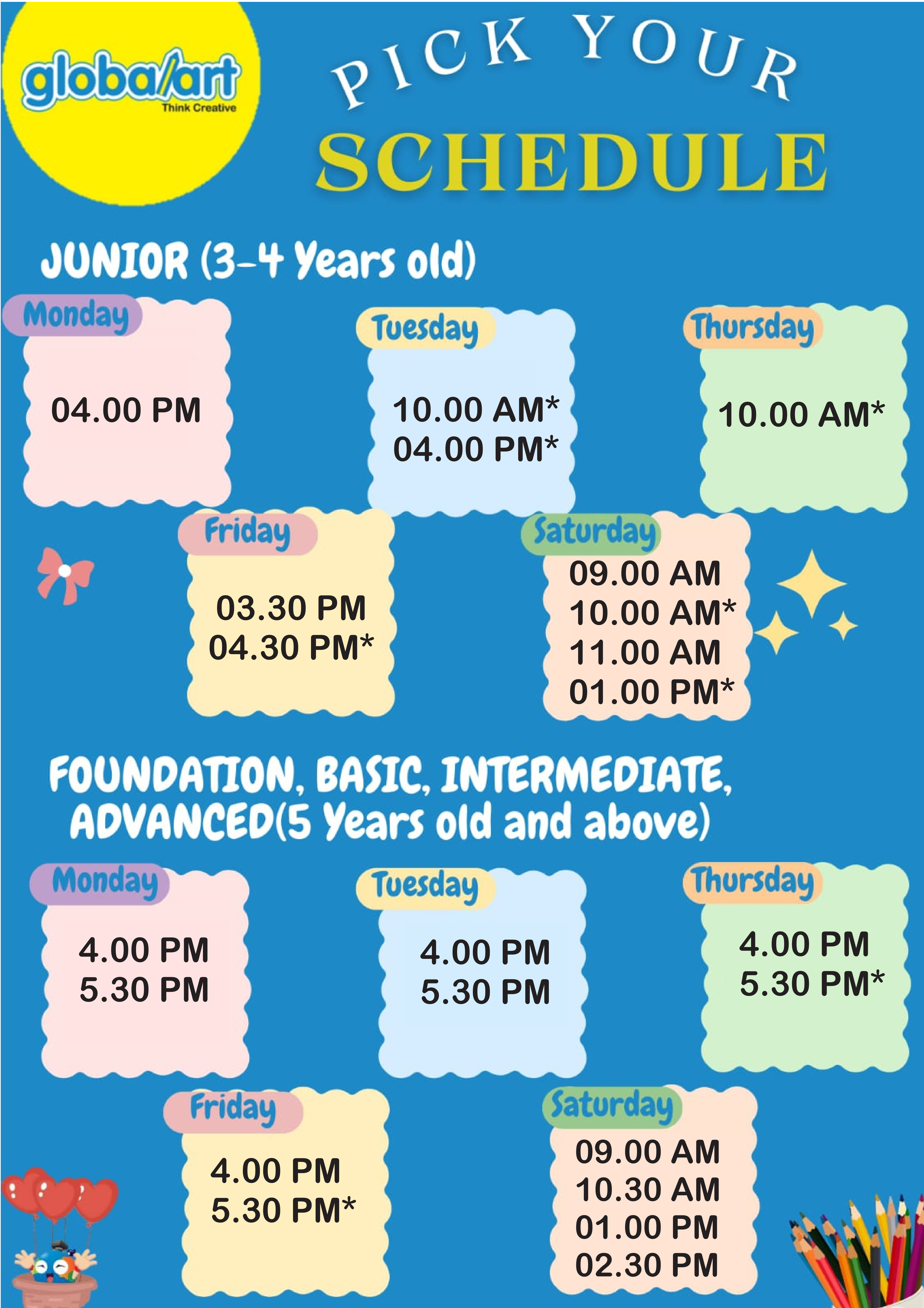 globalart
Think Creative

PICK YOUR
SCHEDULE

JUNIOR (3-4 Years old)

Monday
04.00 PM

Tuesday
10.00 AM*
04.00 PM*

Thursday
10.00 AM*

Friday
03.30 PM
04.30 PM*

Saturday
09.00 AM
10.00 AM*
11.00 AM
01.00 PM*

FOUNDATION, BASIC, INTERMEDIATE, ADVANCED(5 Years old and above)

Monday
4.00 PM
5.30 PM

Tuesday
4.00 PM
5.30 PM

Thursday
4.00 PM
5.30 PM*

Friday
4.00 PM
5.30 PM*

Saturday
09.00 AM
10.30 AM
01.00 PM
02.30 PM